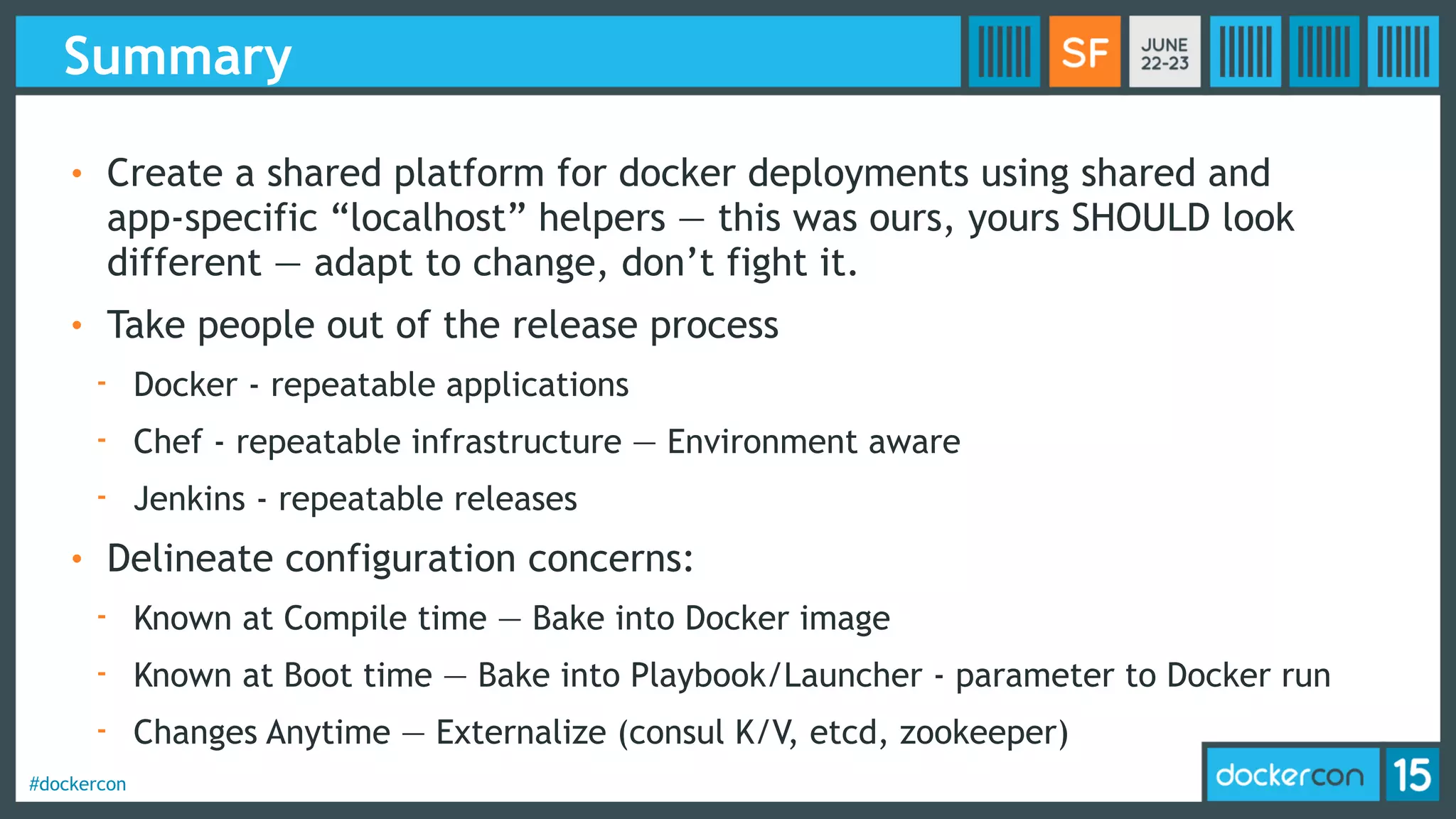 Summary

SF

JUNE 22-23

• Create a shared platform for docker deployments using shared and app-specific “localhost” helpers — this was ours, yours SHOULD look different — adapt to change, don’t fight it.

• Take people out of the release process

- Docker - repeatable applications

- Chef - repeatable infrastructure — Environment aware

- Jenkins - repeatable releases

• Delineate configuration concerns:

- Known at Compile time — Bake into Docker image

- Known at Boot time — Bake into Playbook/Launcher - parameter to Docker run

- Changes Anytime — Externalize (consul K/V, etcd, zookeeper)

#dockercon

dockercon 15